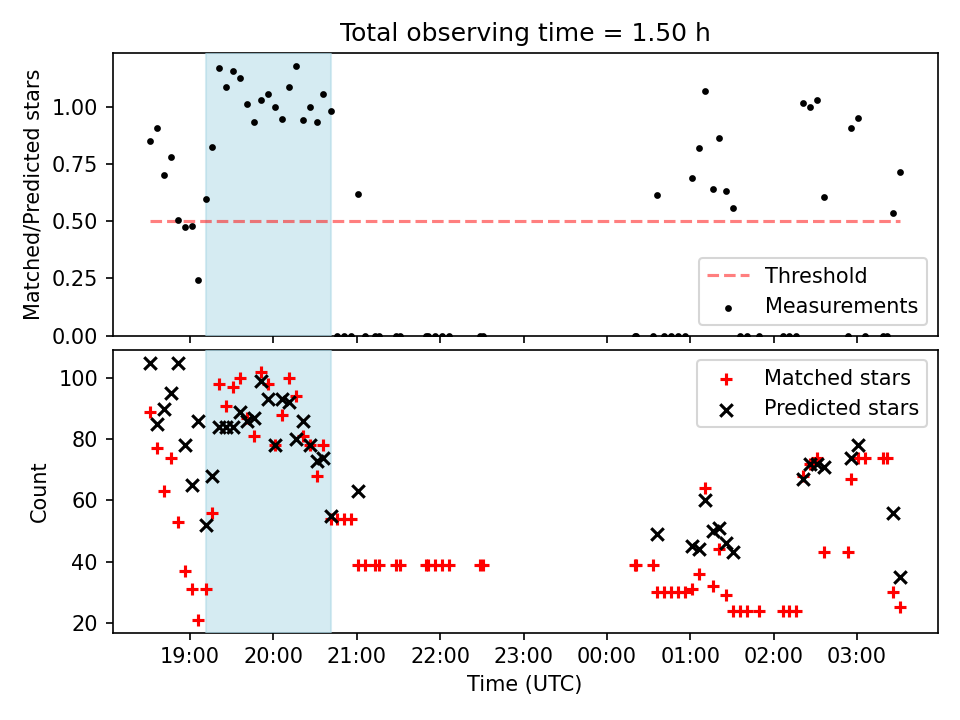 Total observing time = 1.50 h

Matched/Predicted stars

1.00
0.75
0.50
0.25
0.00

Threshold
Measurements

Count

100
80
60
40
20

Matched stars
Predicted stars

19:00 20:00 21:00 22:00 23:00 00:00 01:00 02:00 03:00

Time (UTC)